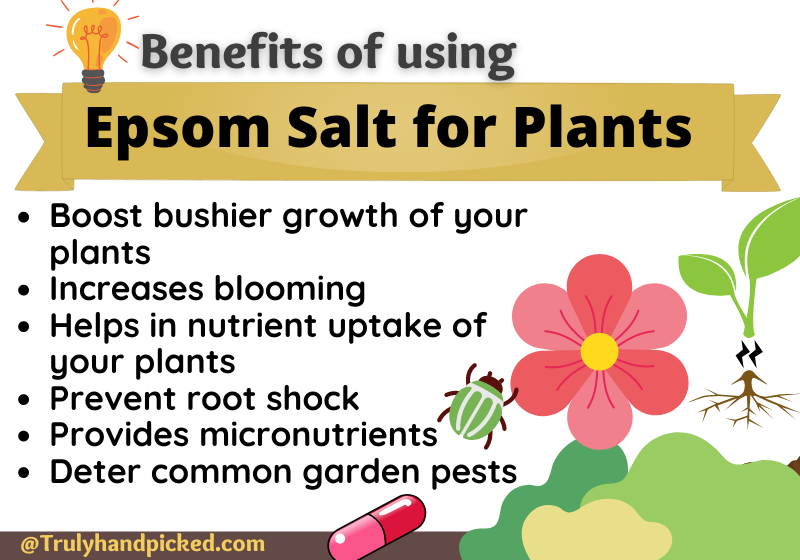 Benefits of using

Epsom Salt for Plants

- Boost bushier growth of your plants
- Increases blooming
- Helps in nutrient uptake of your plants
- Prevent root shock
- Provides micronutrients
- Deter common garden pests

@Trulyhandpicked.com